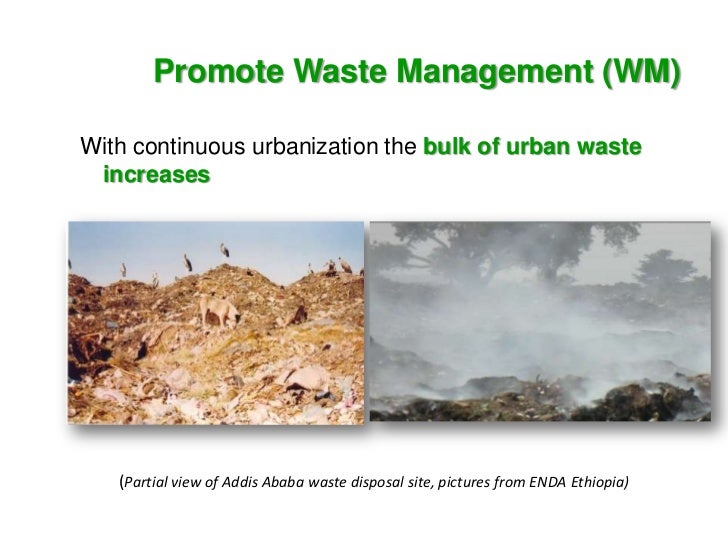 Promote Waste Management (WM)

With continuous urbanization the bulk of urban waste increases

(Partial view of Addis Ababa waste disposal site, pictures from ENDA Ethiopia)